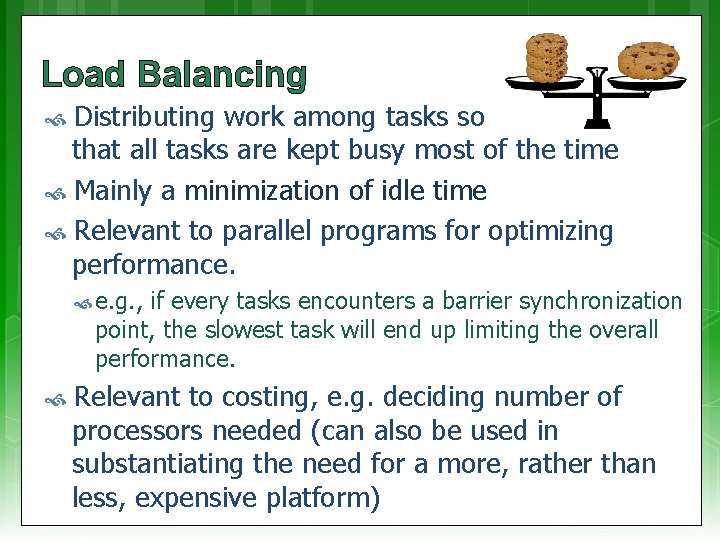 Load Balancing

Distributing work among tasks so that all tasks are kept busy most of the time

Mainly a minimization of idle time

Relevant to parallel programs for optimizing performance.

e.g., if every tasks encounters a barrier synchronization point, the slowest task will end up limiting the overall performance.

Relevant to costing, e.g. deciding number of processors needed (can also be used in substantiating the need for a more, rather than less, expensive platform)